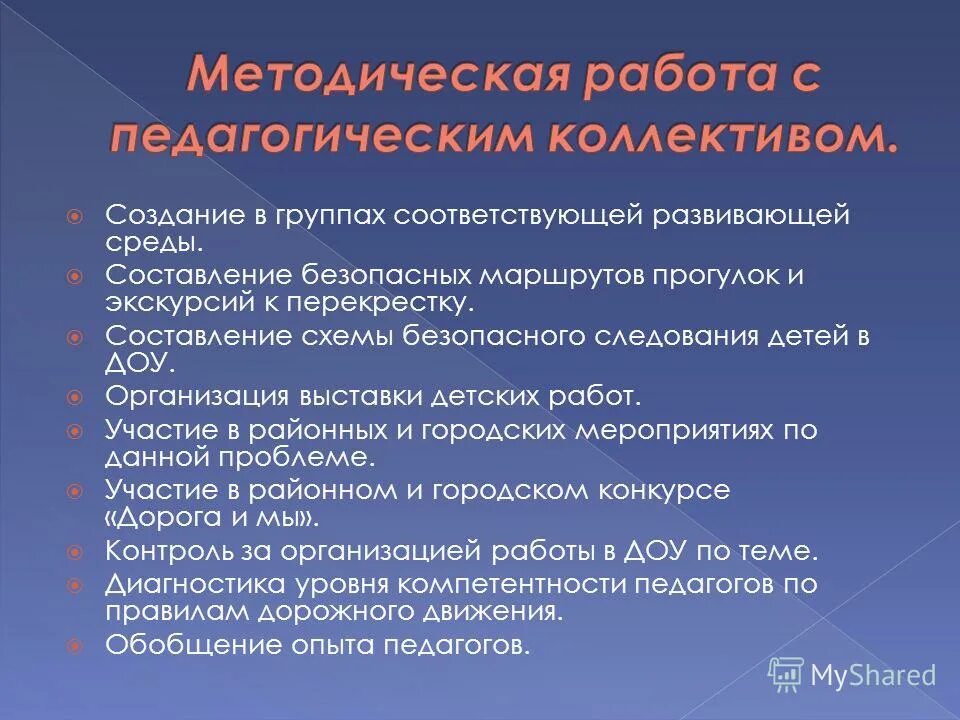 Методическая работа с педагогическим коллективом.

Создание в группах соответствующей развивающей среды.

Составление безопасных маршрутов прогулок и экскурсий к перекрестку.

Составление схемы безопасного следования детей в ДОУ.

Организация выставки детских работ.

Участие в районных и городских мероприятиях по данной проблеме.

Участие в районном и городском конкурсе «Дорога и мы».

Контроль за организацией работы в ДОУ по теме.

Диагностика уровня компетентности педагогов по правилам дорожного движения.

Обобщение опыта педагогов.

MyShared